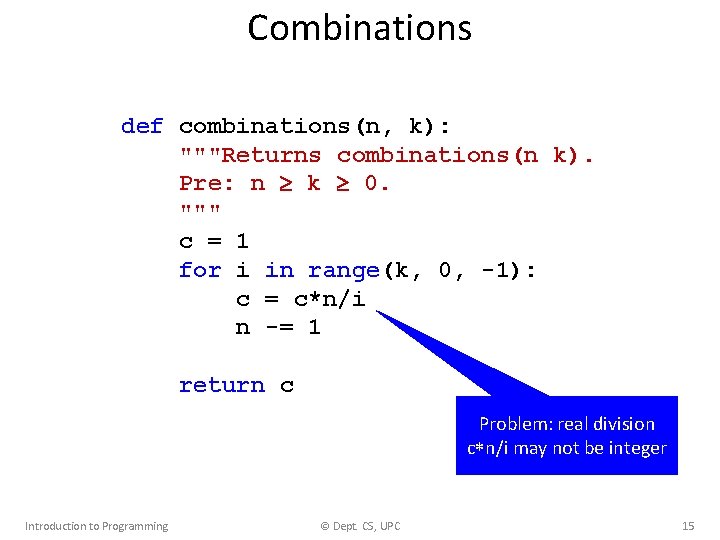 Combinations

def combinations(n, k):
    """Returns combinations(n k).
    Pre: n ≥ k ≥ 0.
    """
    c = 1
    for i in range(k, 0, -1):
        c = c*n/i
        n -= 1

    return c

Problem: real division c*n/i may not be integer

Introduction to Programming

© Dept. CS, UPC

15